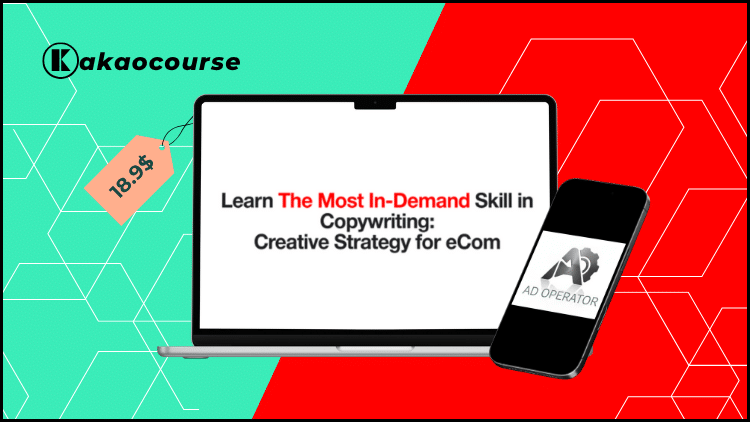 Kakaocourse

18.9$

Learn The Most In-Demand Skill in Copywriting: Creative Strategy for eCom

AD OPERATOR